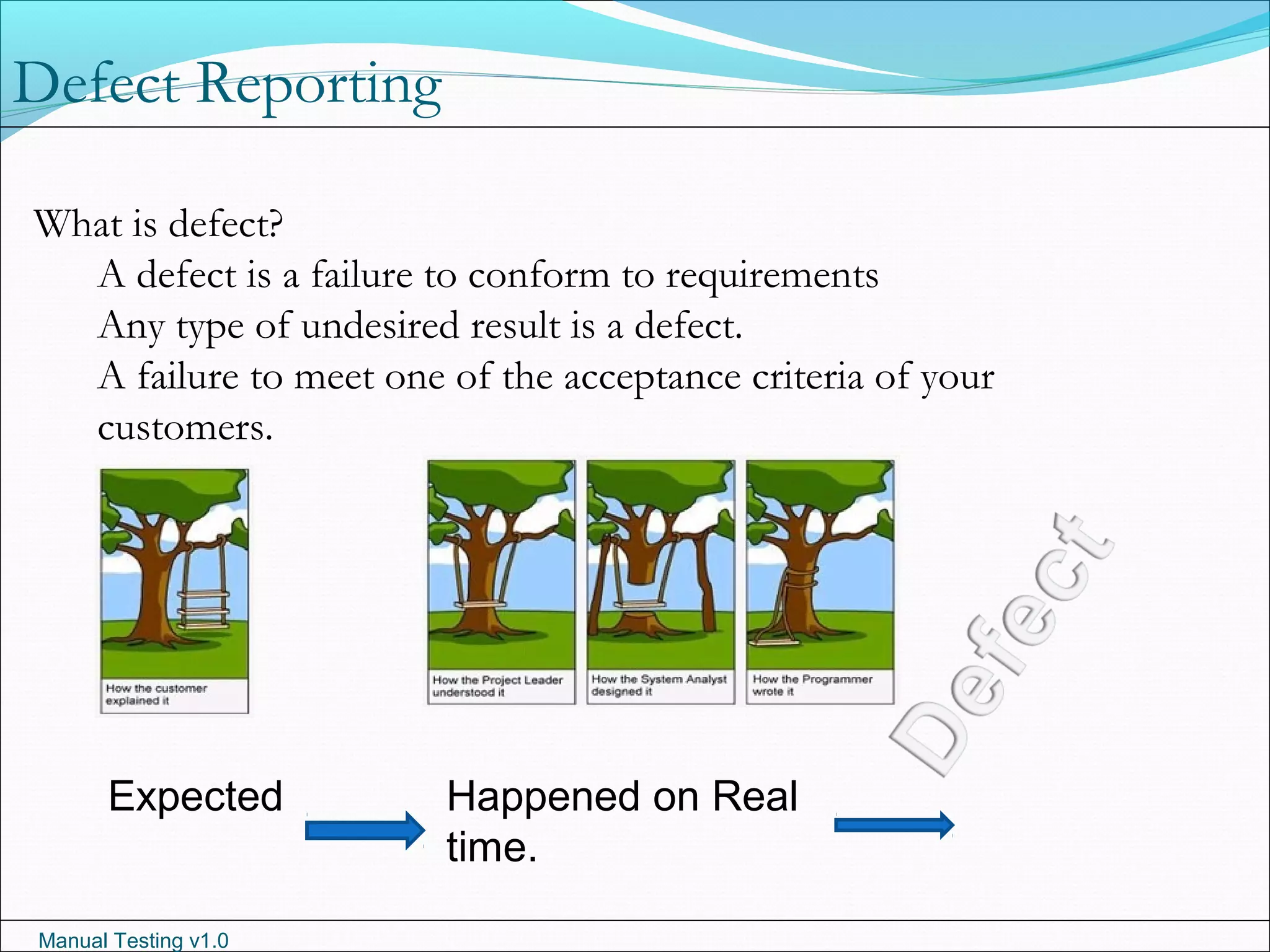 Defect Reporting

What is defect?

A defect is a failure to conform to requirements

Any type of undesired result is a defect.

A failure to meet one of the acceptance criteria of your customers.

How the customer explained it

How the Project Leader understood it

How the System Analyst designed it

How the Programmer wrote it

Defect

Expected

Happened on Real time.

Manual Testing v1.0